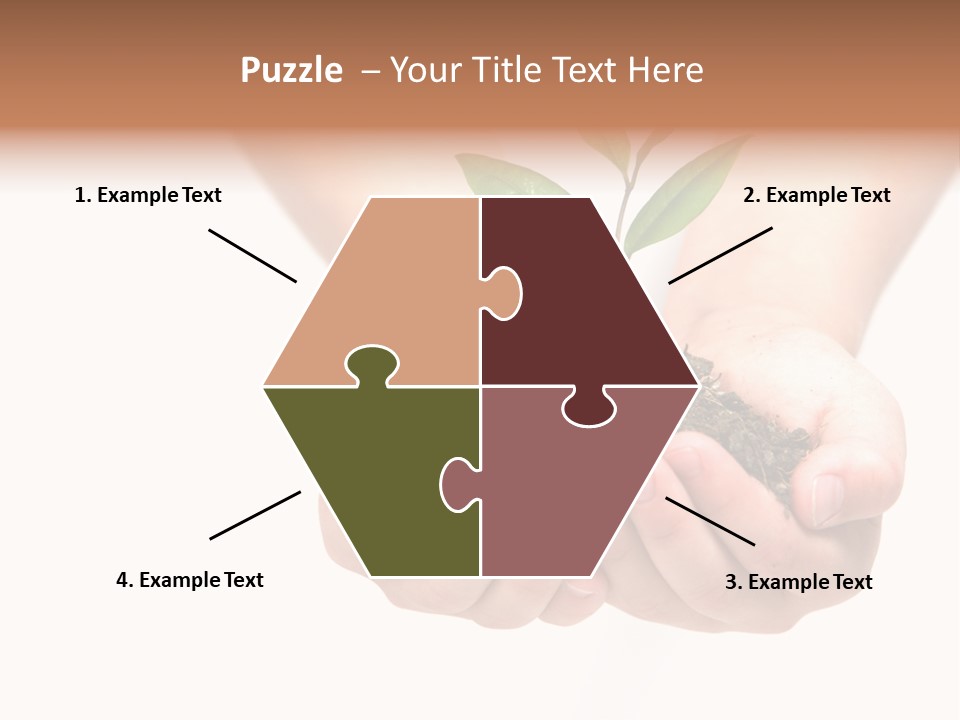 Puzzle – Your Title Text Here

1. Example Text

2. Example Text

4. Example Text

3. Example Text